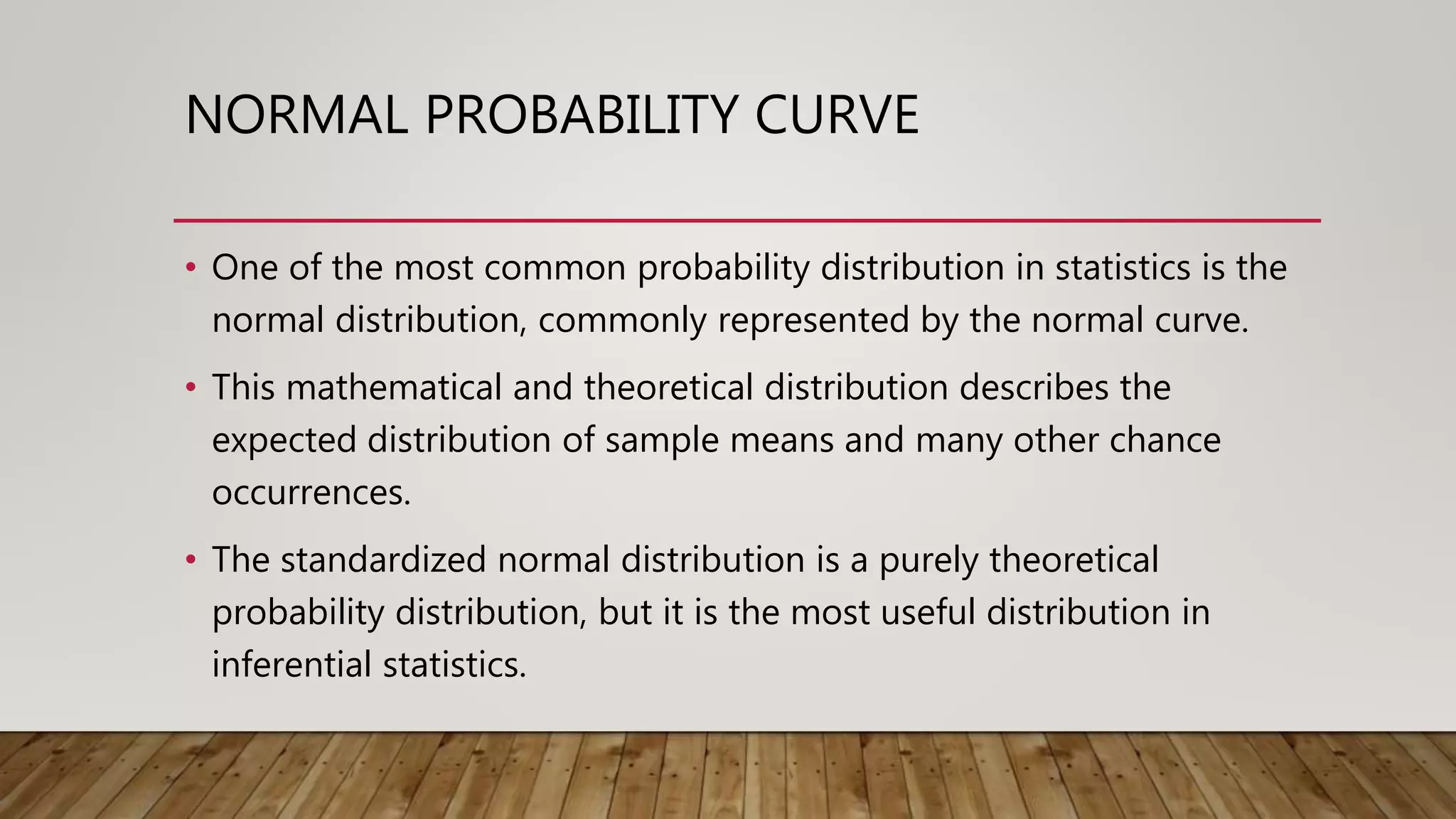 NORMAL PROBABILITY CURVE

• One of the most common probability distribution in statistics is the normal distribution, commonly represented by the normal curve.

• This mathematical and theoretical distribution describes the expected distribution of sample means and many other chance occurrences.

• The standardized normal distribution is a purely theoretical probability distribution, but it is the most useful distribution in inferential statistics.